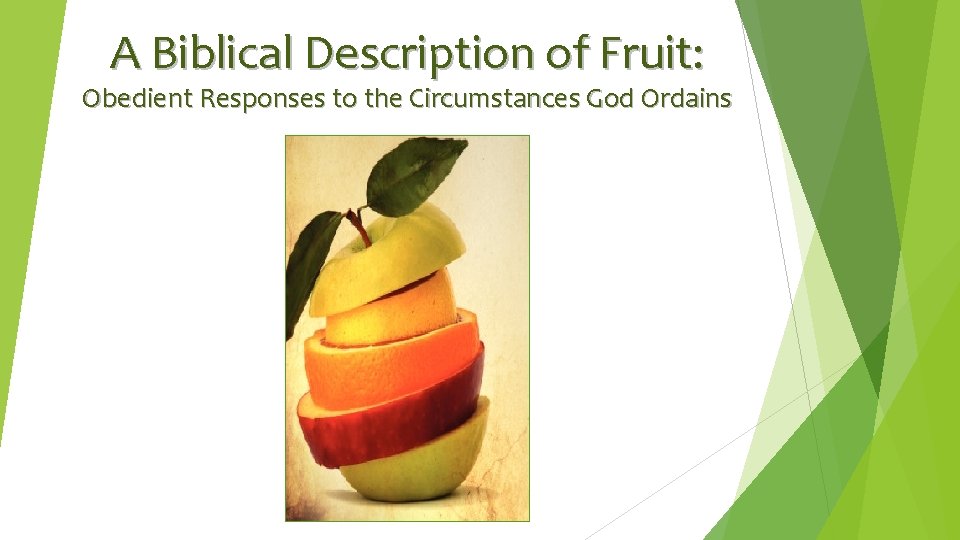 A Biblical Description of Fruit:
Obedient Responses to the Circumstances God Ordains